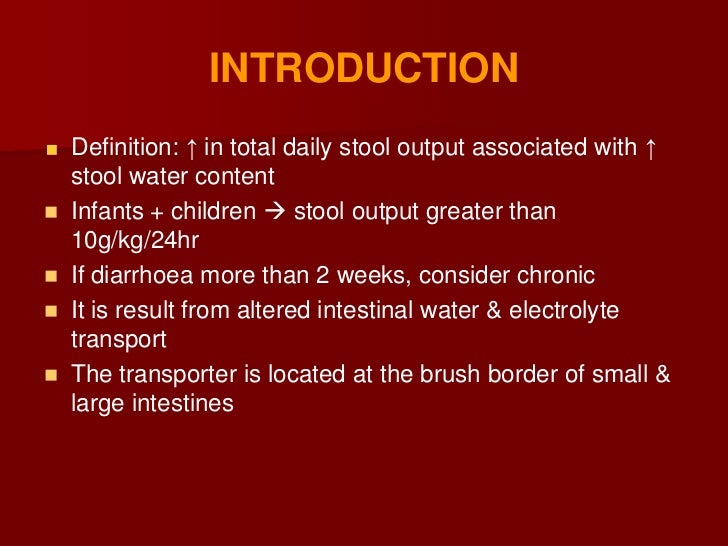 INTRODUCTION

- Definition: ↑ in total daily stool output associated with ↑ stool water content
- Infants + children → stool output greater than 10g/kg/24hr
- If diarrhoea more than 2 weeks, consider chronic
- It is result from altered intestinal water & electrolyte transport
- The transporter is located at the brush border of small & large intestines